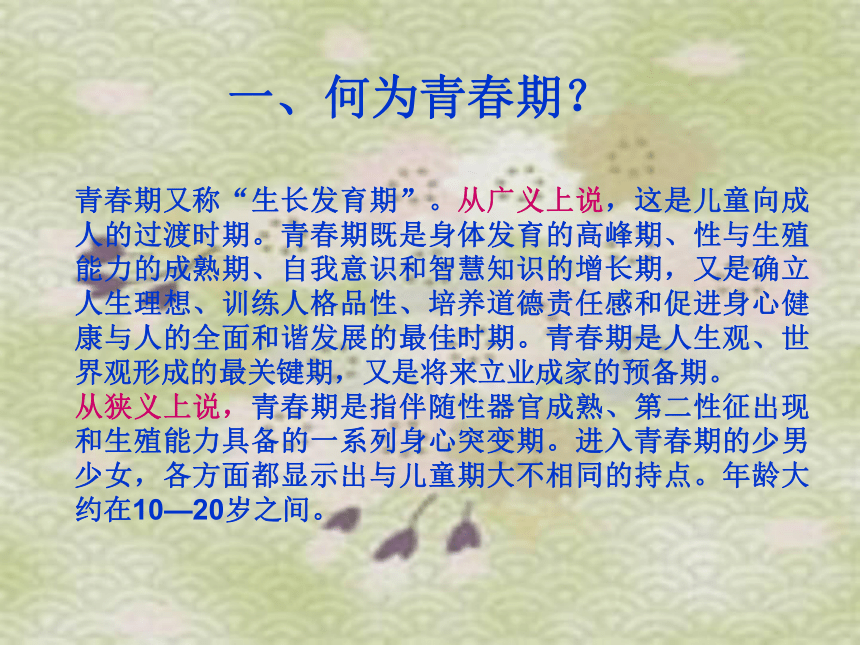 一、何为青春期？

青春期又称“生长发育期”。从广义上说，这是儿童向成人的过渡时期。青春期既是身体发育的高峰期、性与生殖能力的成熟期、自我意识和智慧知识的增长期，又是确立人生理想、训练人格品性、培养道德责任感和促进身心健康与人的全面和谐发展的最佳时期。青春期是人生观、世界观形成的最关键期，又是将来立业成家的预备期。
从狭义上说，青春期是指伴随性器官成熟、第二性征出现和生殖能力具备的一系列身心突变期。进入青春期的少男少女，各方面都显示出与儿童期大不相同的持点。年龄大约在10—20岁之间。